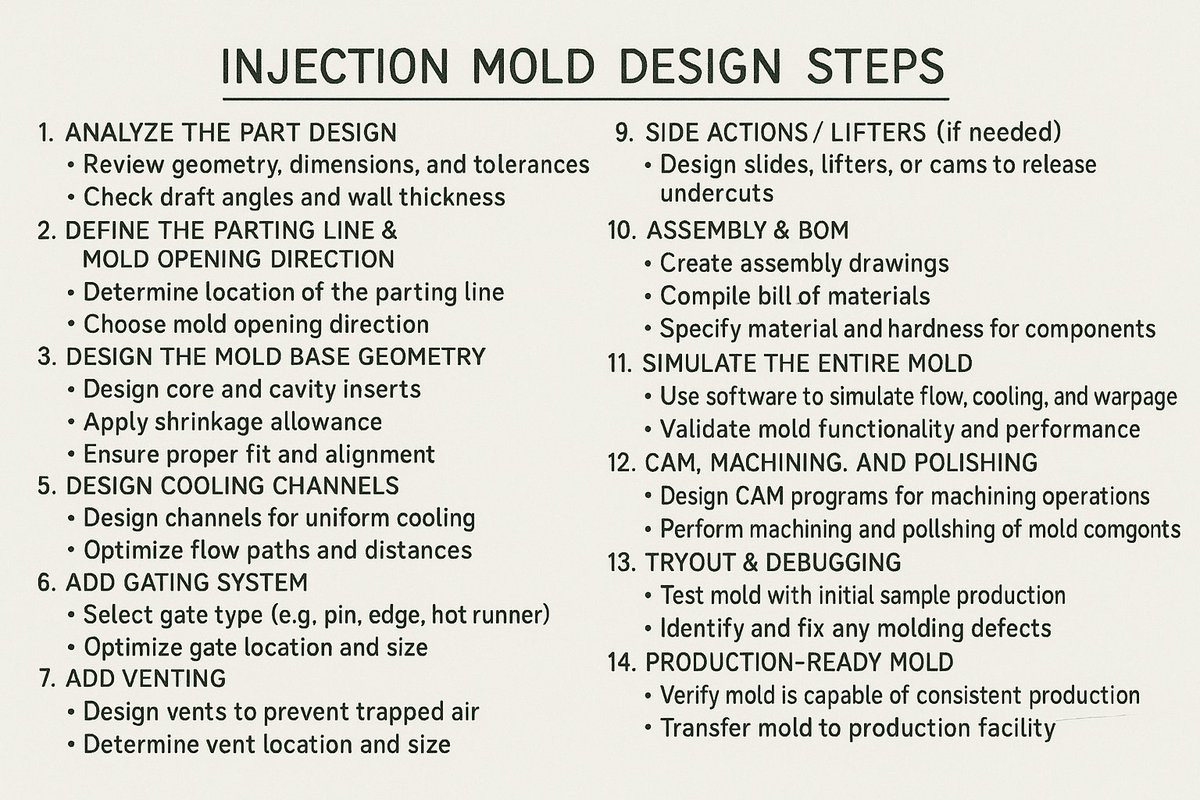 INJECTION MOLD DESIGN STEPS

1. ANALYZE THE PART DESIGN
• Review geometry, dimensions, and tolerances
• Check draft angles and wall thickness

2. DEFINE THE PARTING LINE & MOLD OPENING DIRECTION
• Determine location of the parting line
• Choose mold opening direction

3. DESIGN THE MOLD BASE GEOMETRY
• Design core and cavity inserts
• Apply shrinkage allowance
• Ensure proper fit and alignment

5. DESIGN COOLING CHANNELS
• Design channels for uniform cooling
• Optimize flow paths and distances

6. ADD GATING SYSTEM
• Select gate type (e.g, pin, edge, hot runner)
• Optimize gate location and size

7. ADD VENTING
• Design vents to prevent trapped air
• Determine vent location and size

9. SIDE ACTIONS / LIFTERS (if needed)
• Design slides, lifters, or cams to release undercuts

10. ASSEMBLY & BOM
• Create assembly drawings
• Compile bill of materials
• Specify material and hardness for components

11. SIMULATE THE ENTIRE MOLD
• Use software to simulate flow, cooling, and warpage
• Validate mold functionality and performance

12. CAM, MACHINING. AND POLISHING
• Design CAM programs for machining operations
• Perform machining and pollshing of mold comgonts

13. TRYOUT & DEBUGGING
• Test mold with initial sample production
• Identify and fix any molding defects

14. PRODUCTION-READY MOLD
• Verify mold is capable of consistent production
• Transfer mold to production facility